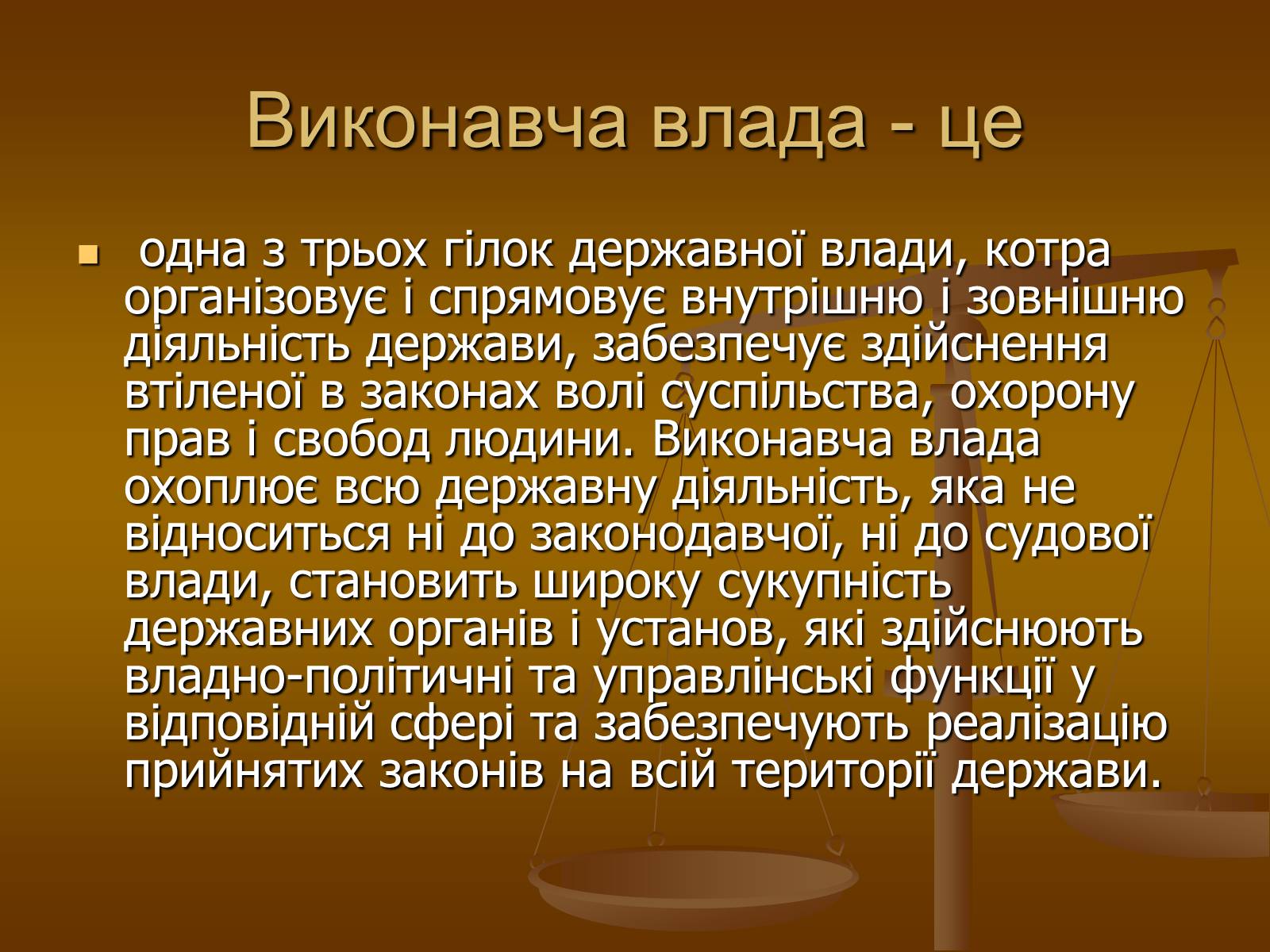 Виконавча влада - це

одна з трьох гілок державної влади, котра організовує і спрямовує внутрішню і зовнішню діяльність держави, забезпечує здійснення втіленої в законах волі суспільства, охорону прав і свобод людини. Виконавча влада охоплює всю державну діяльність, яка не відноситься ні до законодавчої, ні до судової влади, становить широку сукупність державних органів і установ, які здійснюють владно-політичні та управлінські функції у відповідній сфері та забезпечують реалізацію прийнятих законів на всій території держави.